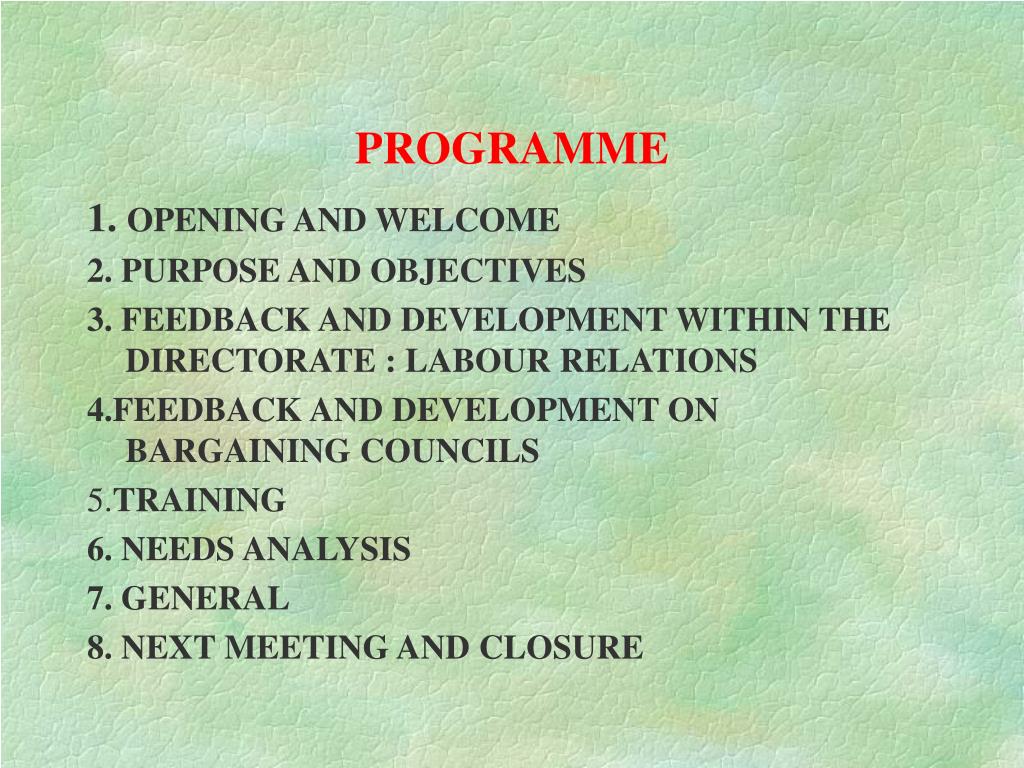 PROGRAMME

1. OPENING AND WELCOME

2. PURPOSE AND OBJECTIVES

3. FEEDBACK AND DEVELOPMENT WITHIN THE DIRECTORATE : LABOUR RELATIONS

4.FEEDBACK AND DEVELOPMENT ON BARGAINING COUNCILS

5.TRAINING

6. NEEDS ANALYSIS

7. GENERAL

8. NEXT MEETING AND CLOSURE